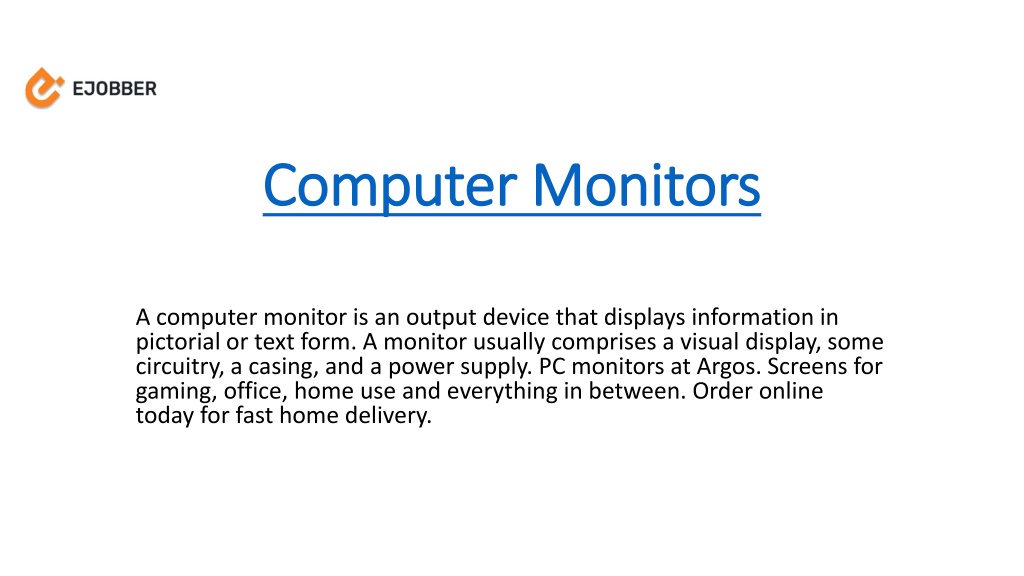 EJOBBER

Computer Monitors

A computer monitor is an output device that displays information in pictorial or text form. A monitor usually comprises a visual display, some circuitry, a casing, and a power supply. PC monitors at Argos. Screens for gaming, office, home use and everything in between. Order online today for fast home delivery.